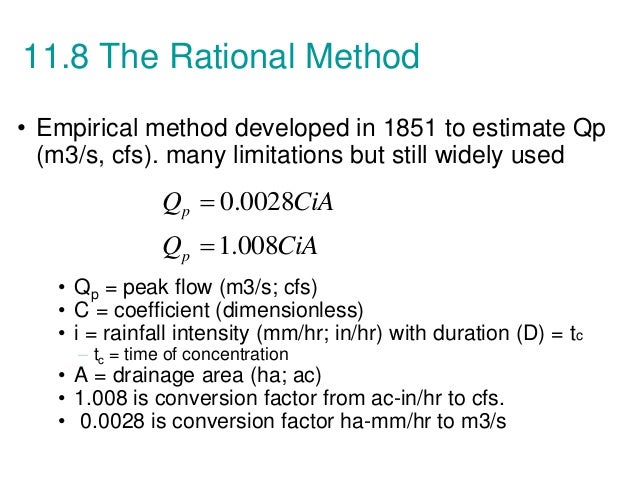 11.8 The Rational Method

• Empirical method developed in 1851 to estimate Qp (m3/s, cfs). many limitations but still widely used

$Q_p = 0.0028CiA$

$Q_p = 1.008CiA$

• $Q_p$ = peak flow (m3/s; cfs)
• C = coefficient (dimensionless)
• i = rainfall intensity (mm/hr; in/hr) with duration (D) = $t_c$
– $t_c$ = time of concentration
• A = drainage area (ha; ac)
• 1.008 is conversion factor from ac-in/hr to cfs.
• 0.0028 is conversion factor ha-mm/hr to m3/s